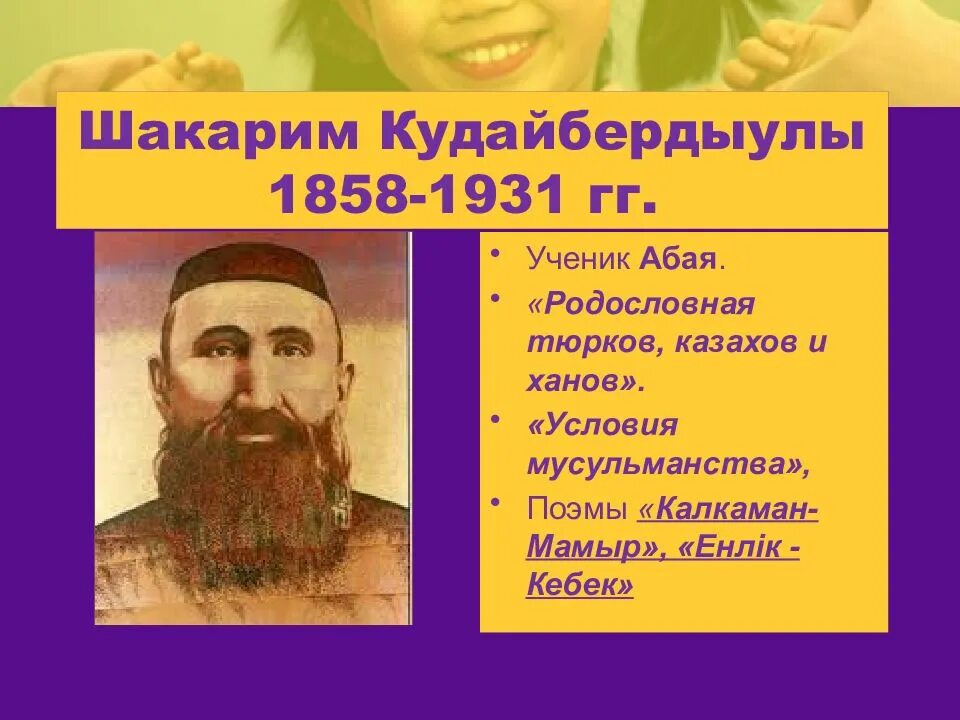 Шакарим Кудайбердыулы 1858-1931 гг.

• Ученик Абая.
• «Родословная тюрков, казахов и ханов».
• «Условия мусульманства»,
• Поэмы «Калкаман-Мамыр», «Енлік - Кебек»